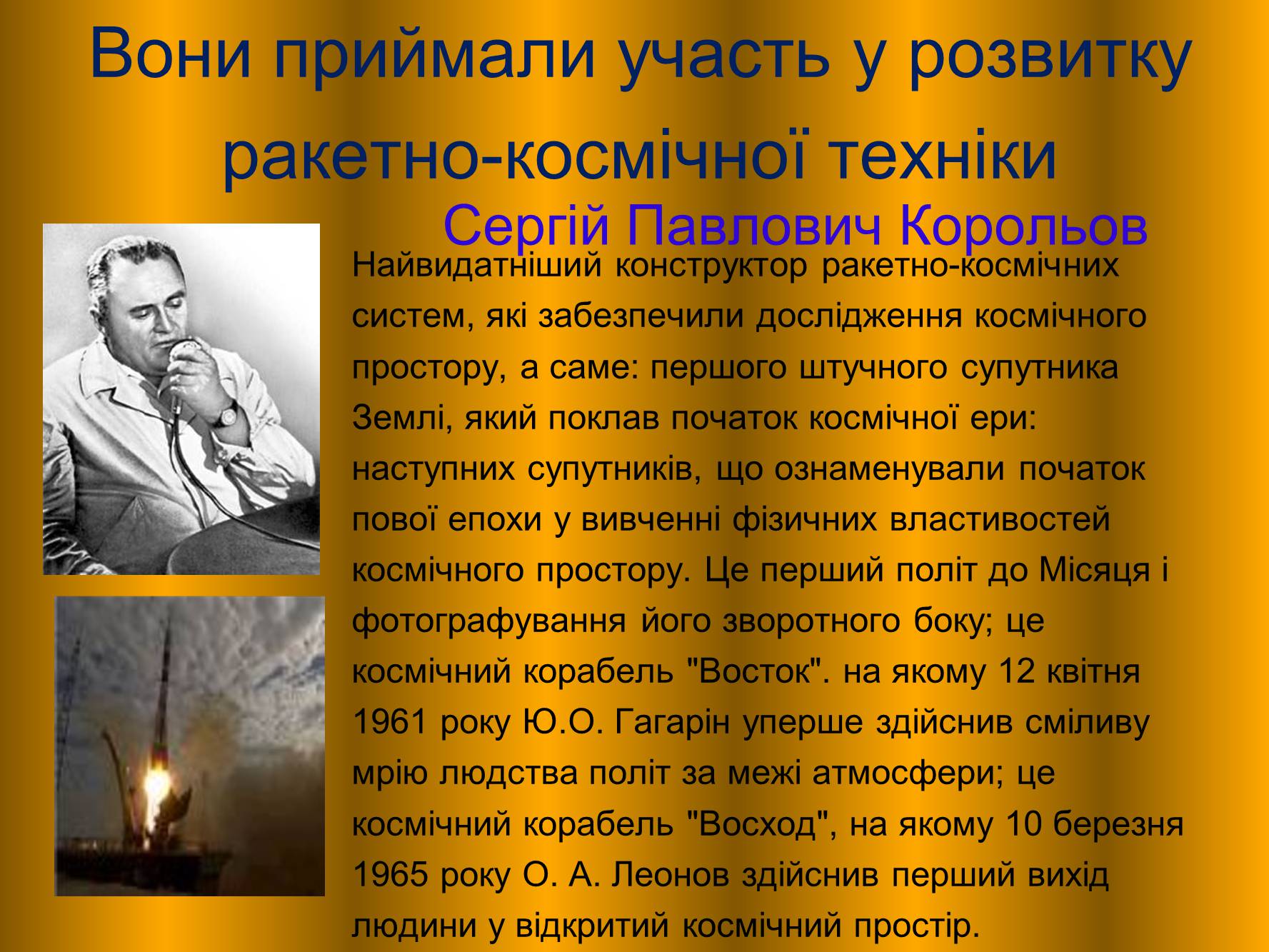 Вони приймали участь у розвитку ракетно-космічної техніки

Сергій Павлович Корольов

Найвидатніший конструктор ракетно-космічних систем, які забезпечили дослідження космічного простору, а саме: першого штучного супутника Землі, який поклав початок космічної ери: наступних супутників, що ознаменували початок пової епохи у вивченні фізичних властивостей космічного простору. Це перший політ до Місяця і фотографування його зворотного боку; це космічний корабель "Восток". на якому 12 квітня 1961 року Ю.О. Гагарін уперше здійснив сміливу мрію людства політ за межі атмосфери; це космічний корабель "Восход", на якому 10 березня 1965 року О. А. Леонов здійснив перший вихід людини у відкритий космічний простір.